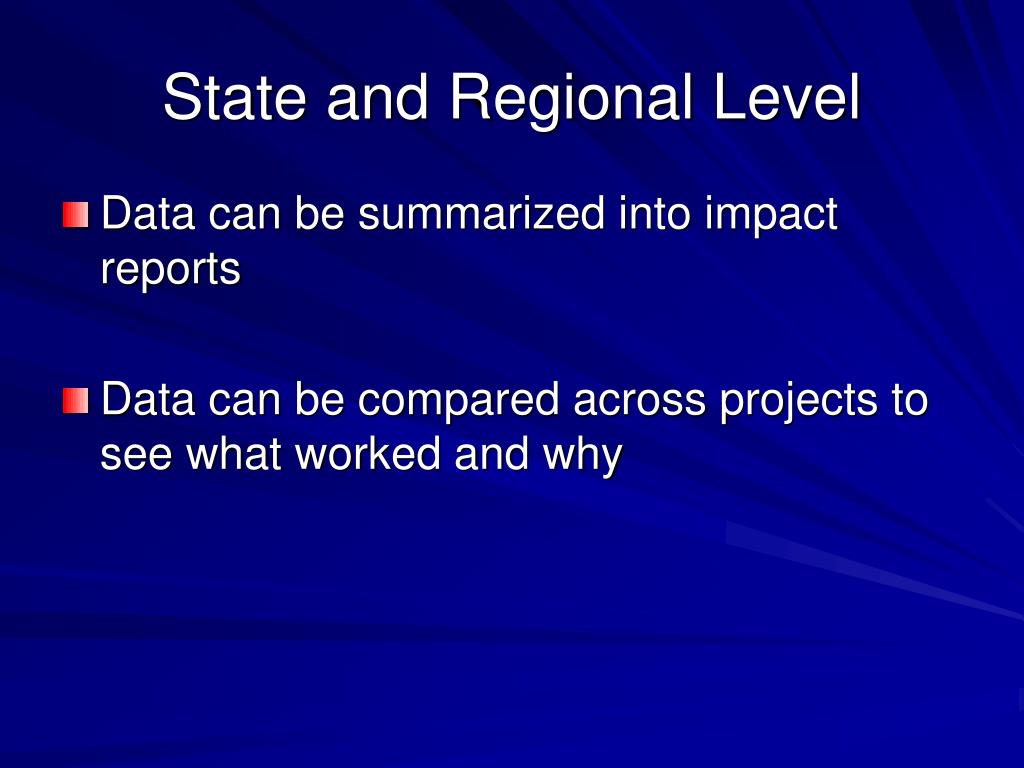 State and Regional Level

Data can be summarized into impact reports

Data can be compared across projects to see what worked and why